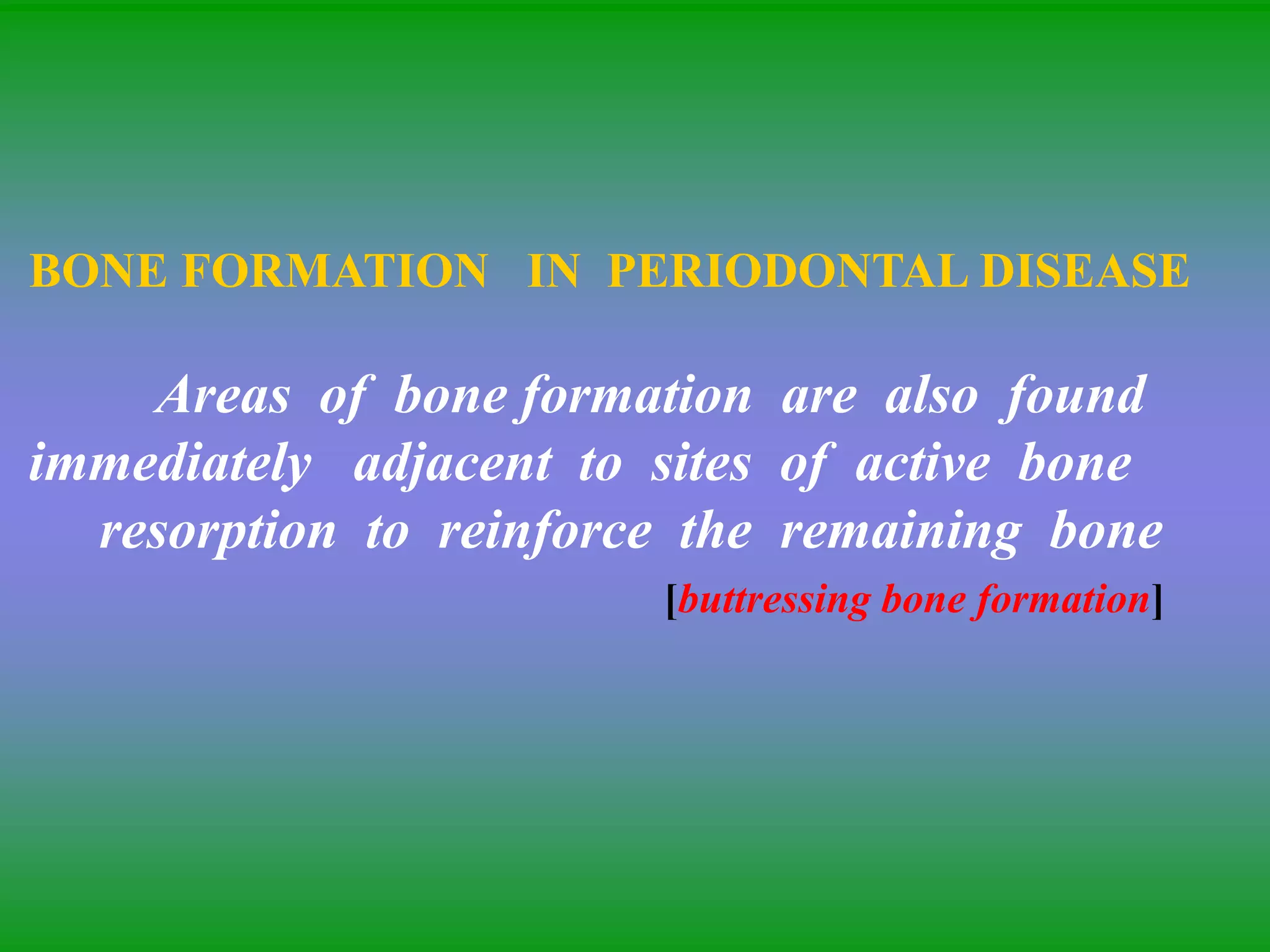 BONE FORMATION IN PERIODONTAL DISEASE

Areas of bone formation are also found immediately adjacent to sites of active bone resorption to reinforce the remaining bone [buttressing bone formation]